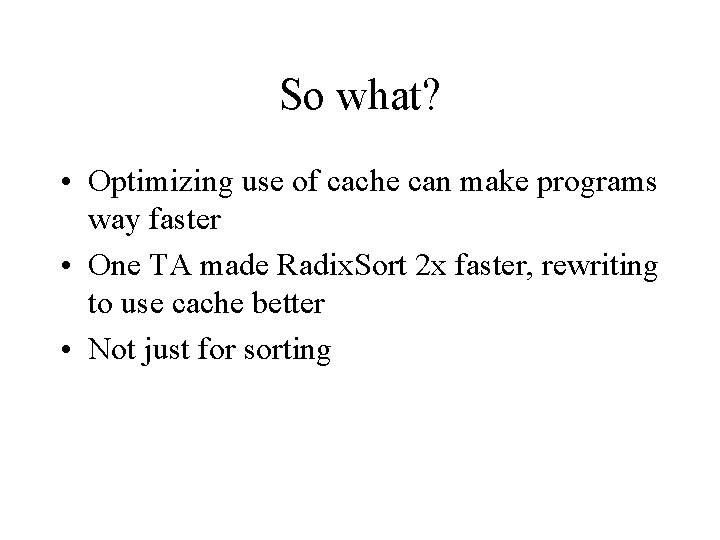 So what?

• Optimizing use of cache can make programs way faster
• One TA made RadixSort 2x faster, rewriting to use cache better
• Not just for sorting